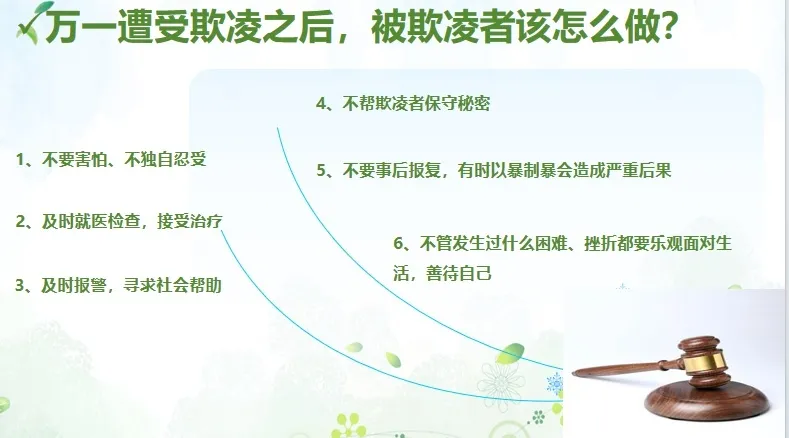 万一遭受欺凌之后，被欺凌者该怎么做？

1、不要害怕、不独自忍受

2、及时就医检查，接受治疗

3、及时报警，寻求社会帮助

4、不帮欺凌者保守秘密

5、不要事后报复，有时以暴制暴会造成严重后果

6、不管发生过什么困难、挫折都要乐观面对生活，善待自己